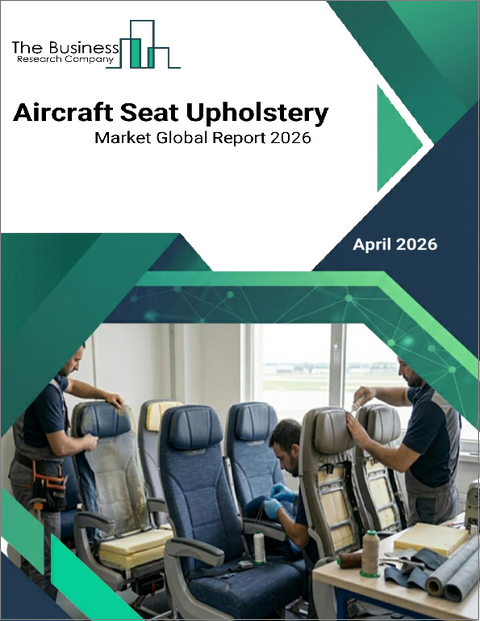 The Business
Research Company

Aircraft Seat Upholstery
Market Global Report 2026

April 2026